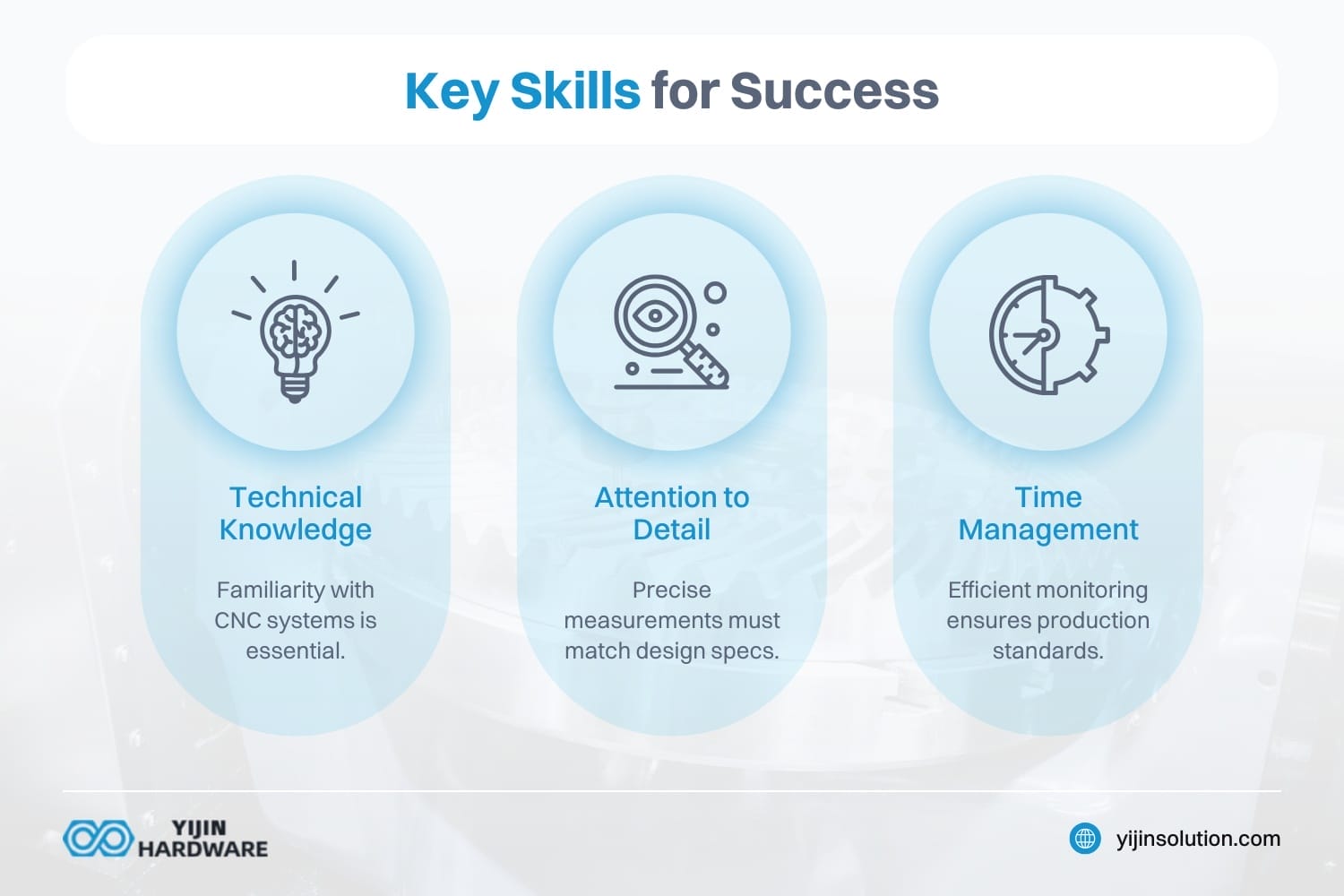 Key Skills for Success

Technical Knowledge

Familiarity with CNC systems is essential.

Attention to Detail

Precise measurements must match design specs.

Time Management

Efficient monitoring ensures production standards.

YIJIN HARDWARE

yijinsolution.com